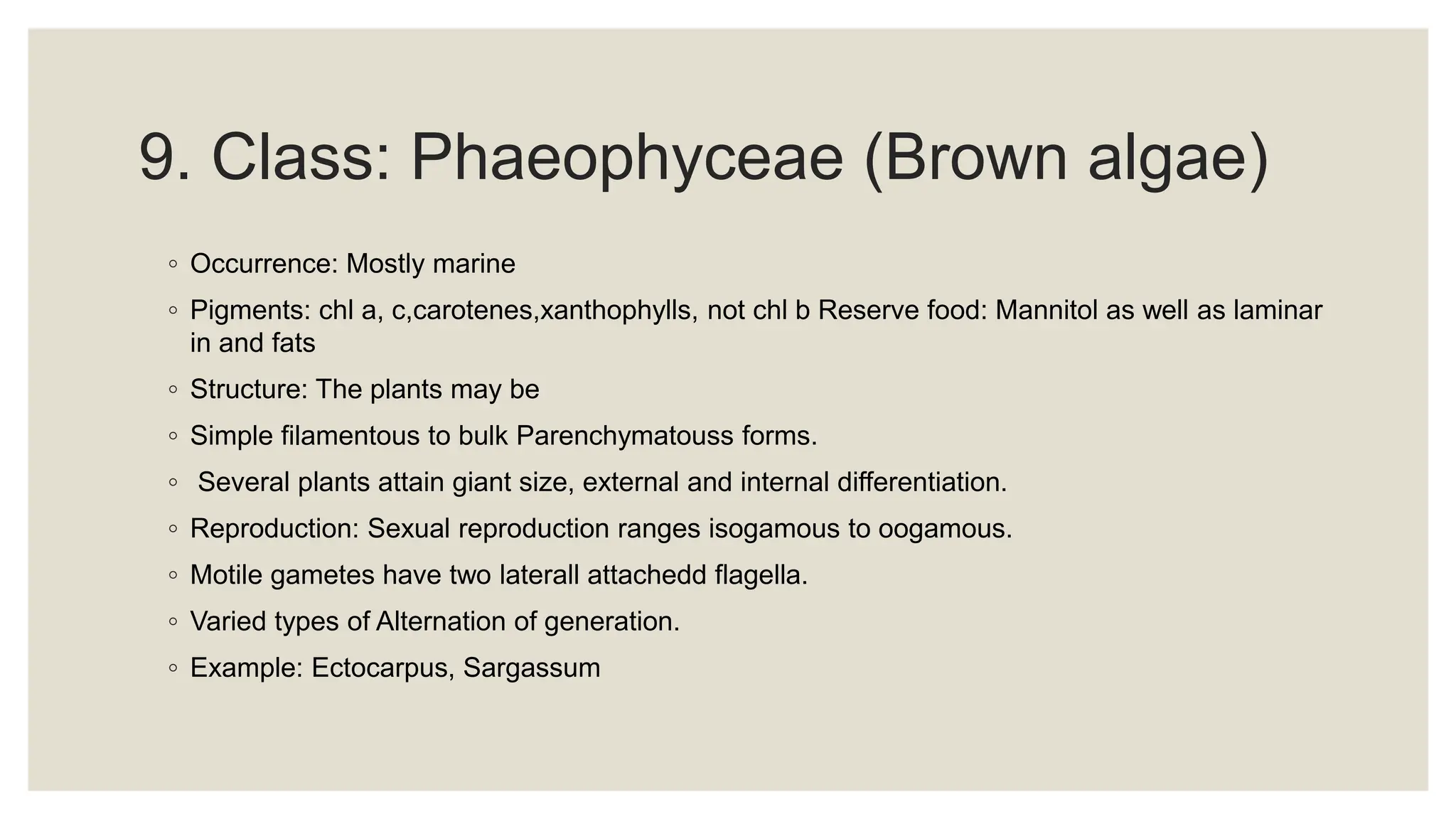 9. Class: Phaeophyceae (Brown algae)

◦ Occurrence: Mostly marine

◦ Pigments: chl a, c,carotenes,xanthophylls, not chl b Reserve food: Mannitol as well as laminar in and fats

◦ Structure: The plants may be

◦ Simple filamentous to bulk Parenchymatouss forms.

◦ Several plants attain giant size, external and internal differentiation.

◦ Reproduction: Sexual reproduction ranges isogamous to oogamous.

◦ Motile gametes have two laterall attachedd flagella.

◦ Varied types of Alternation of generation.

◦ Example: Ectocarpus, Sargassum